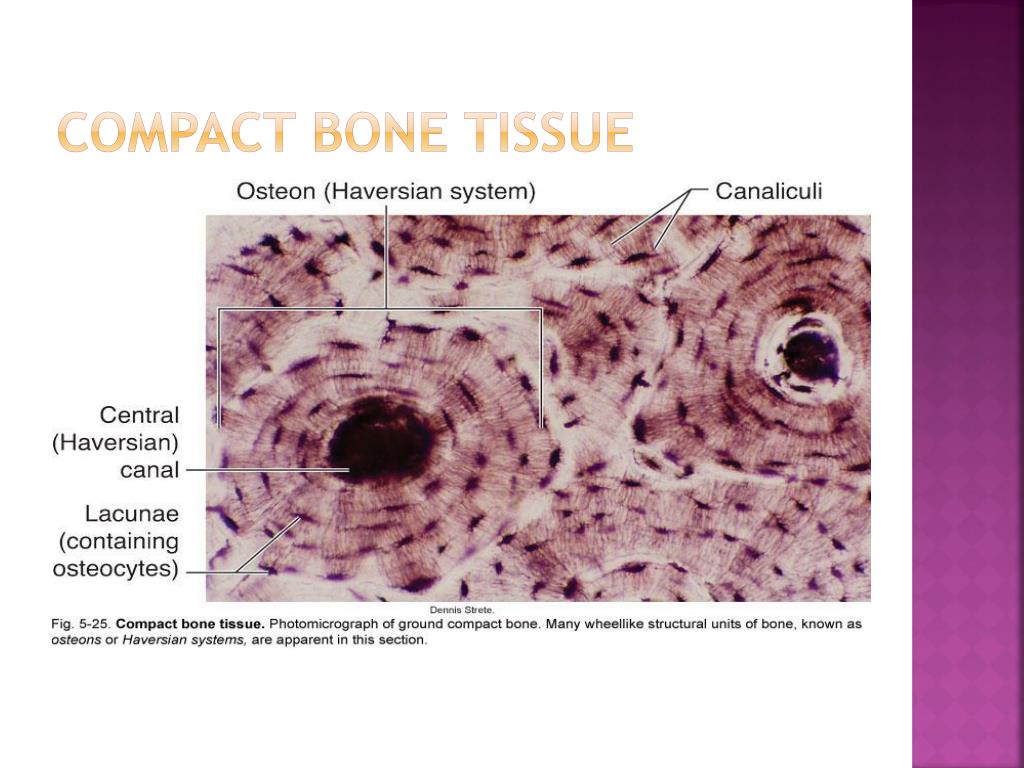 COMPACT BONE TISSUE

Osteon (Haversian system)

Canaliculi

Central (Haversian) canal

Lacunae (containing osteocytes)

Dennis Strete.

Fig. 5-25. Compact bone tissue. Photomicrograph of ground compact bone. Many wheellike structural units of bone, known as osteons or Haversian systems, are apparent in this section.